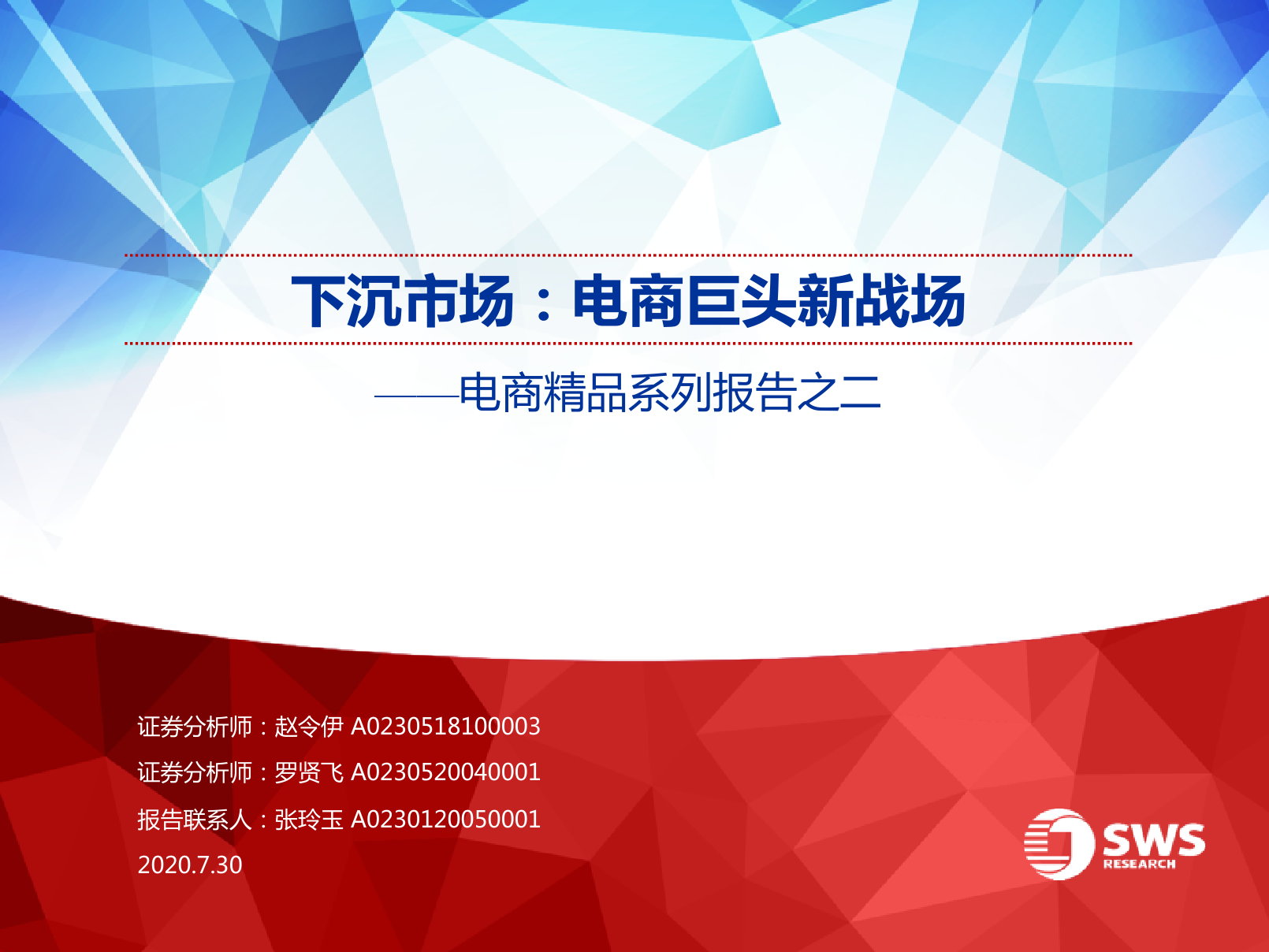 下沉市场：电商巨头新战场

——电商精品系列报告之二

证券分析师：赵令伊 A0230518100003
证券分析师：罗贤飞 A0230520040001
报告联系人：张玲玉 A0230120050001
2020.7.30

SWS
RESEARCH